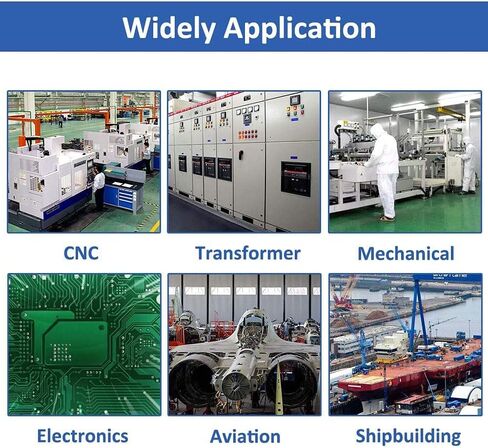 Widely Application

CNC

Transformer

Mechanical

Electronics

Aviation

Shipbuilding